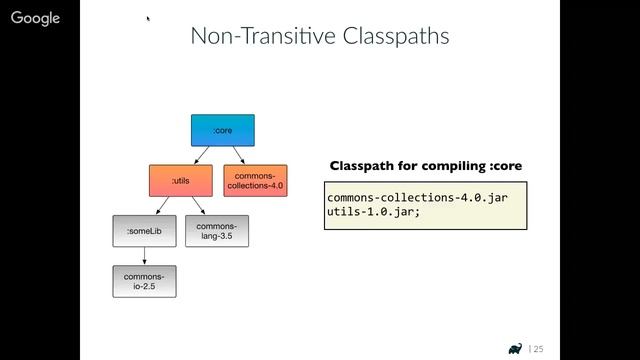 Google

Non-Transitive Classpaths

:core

:utils

commons-collections-4.0

:someLib

commons-lang-3.5

commons-io-2.5

Classpath for compiling :core

commons-collections-4.0.jar
utils-1.0.jar;

| 25